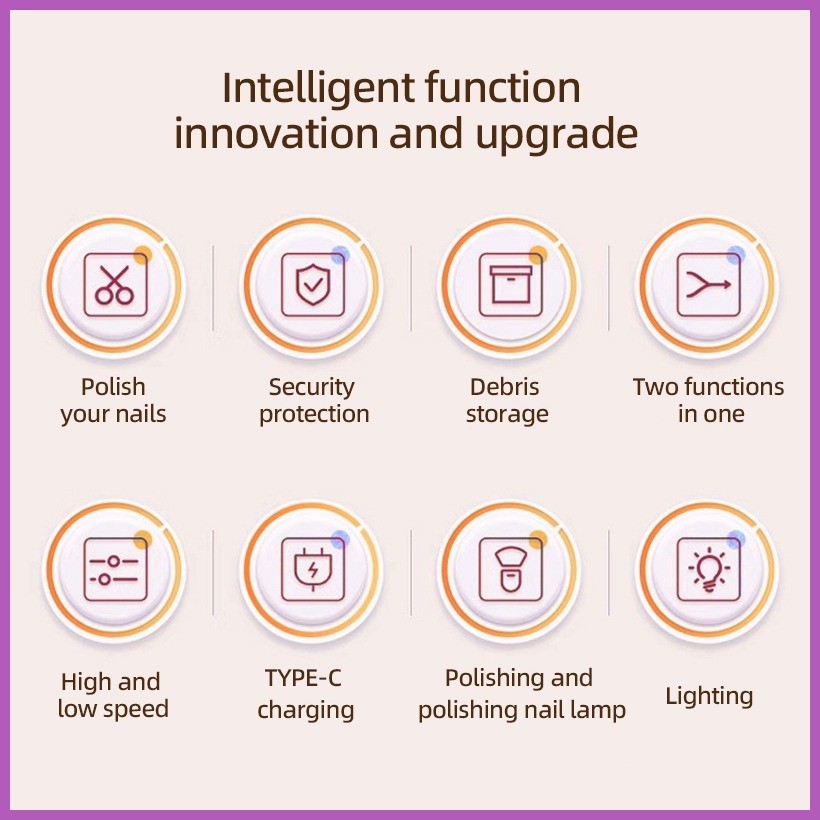 Intelligent function innovation and upgrade

Polish your nails

Security protection

Debris storage

Two functions in one

High and low speed

TYPE-C charging

Polishing and polishing nail lamp

Lighting